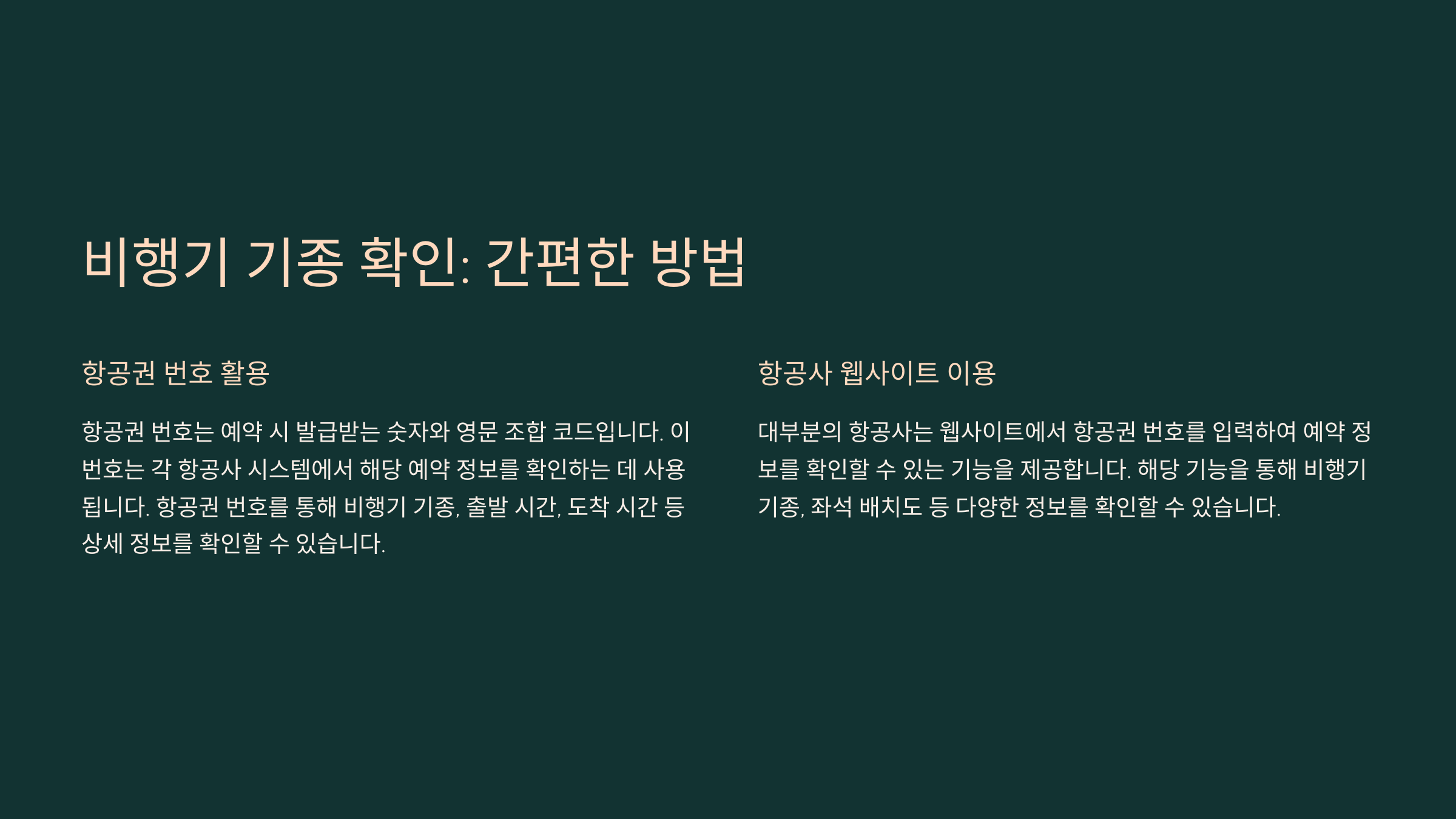 비행기 기종 확인: 간편한 방법

항공권 번호 활용

항공권 번호는 예약 시 발급받는 숫자와 영문 조합 코드입니다. 이 번호는 각 항공사 시스템에서 해당 예약 정보를 확인하는 데 사용됩니다. 항공권 번호를 통해 비행기 기종, 출발 시간, 도착 시간 등 상세 정보를 확인할 수 있습니다.

항공사 웹사이트 이용

대부분의 항공사는 웹사이트에서 항공권 번호를 입력하여 예약 정보를 확인할 수 있는 기능을 제공합니다. 해당 기능을 통해 비행기 기종, 좌석 배치도 등 다양한 정보를 확인할 수 있습니다.